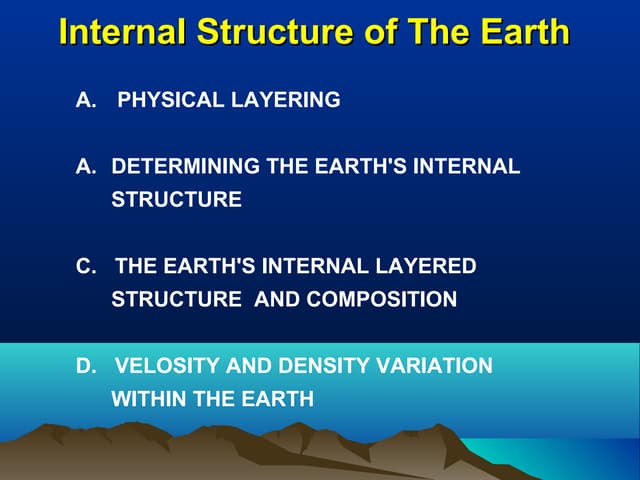 Internal Structure of The Earth

A. PHYSICAL LAYERING

A. DETERMINING THE EARTH'S INTERNAL STRUCTURE

C. THE EARTH'S INTERNAL LAYERED STRUCTURE AND COMPOSITION

D. VELOSITY AND DENSITY VARIATION WITHIN THE EARTH